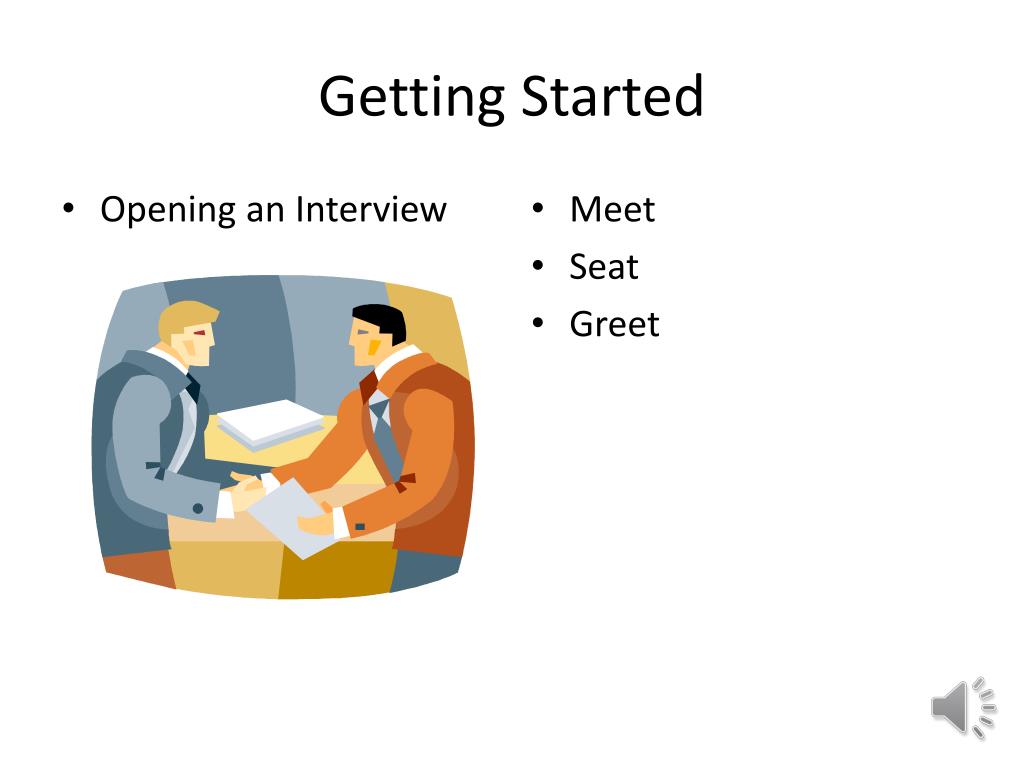 Getting Started

• Opening an Interview

• Meet
• Seat
• Greet